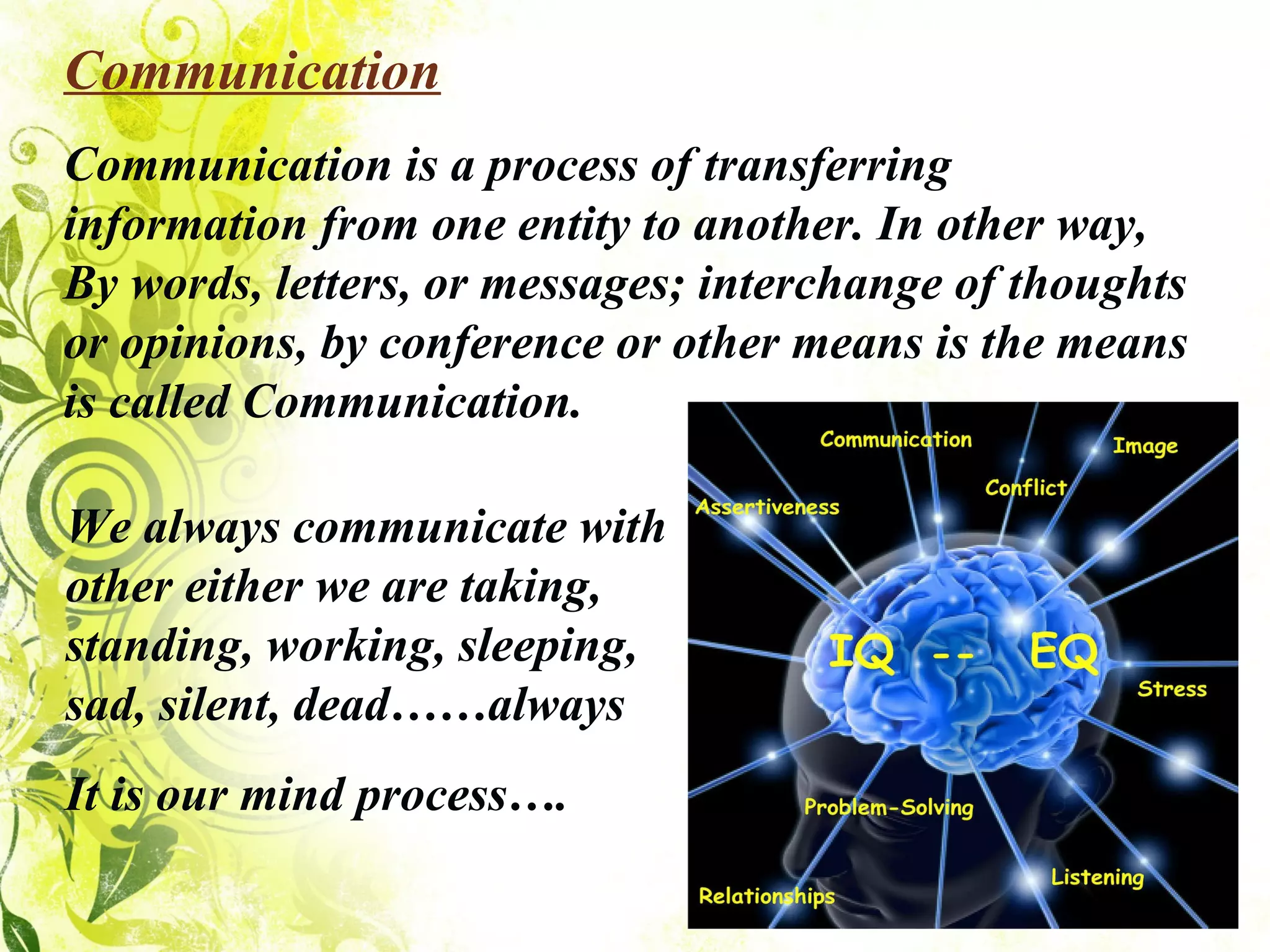 Communication

Communication is a process of transferring information from one entity to another. In other way, By words, letters, or messages; interchange of thoughts or opinions, by conference or other means is the means is called Communication.

We always communicate with other either we are taking, standing, working, sleeping, sad, silent, dead……always

It is our mind process….

Communication
Image
Conflict
Assertiveness
IQ -- EQ
Stress
Problem-Solving
Listening
Relationships